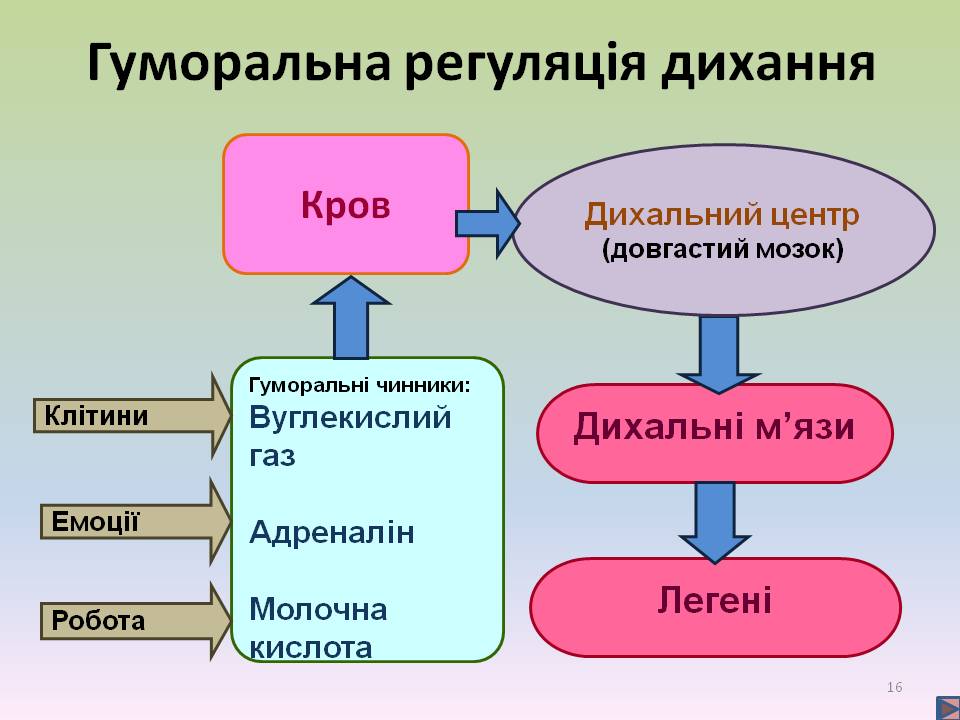 Гуморальна регуляція дихання

Кров

Дихальний центр
(довгастий мозок)

Клітини

Емоції

Робота

Гуморальні чинники:
Вуглекислий газ

Адреналін

Молочна кислота

Дихальні м’язи

Легені

16